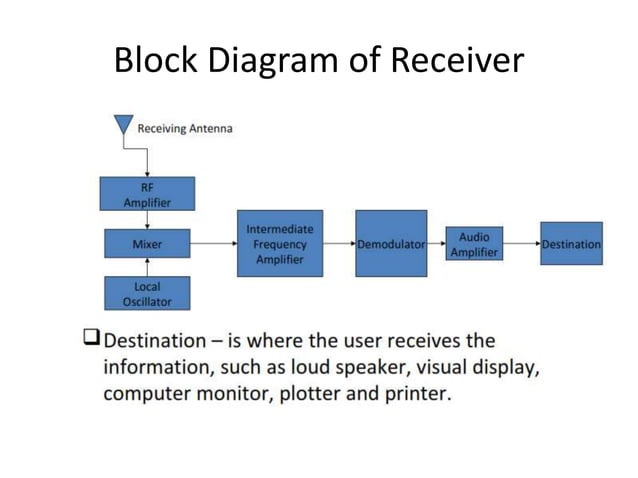 Block Diagram of Receiver

Receiving Antenna

RF Amplifier

Mixer

Local Oscillator

Intermediate Frequency Amplifier

Demodulator

Audio Amplifier

Destination

❑ Destination – is where the user receives the information, such as loud speaker, visual display, computer monitor, plotter and printer.